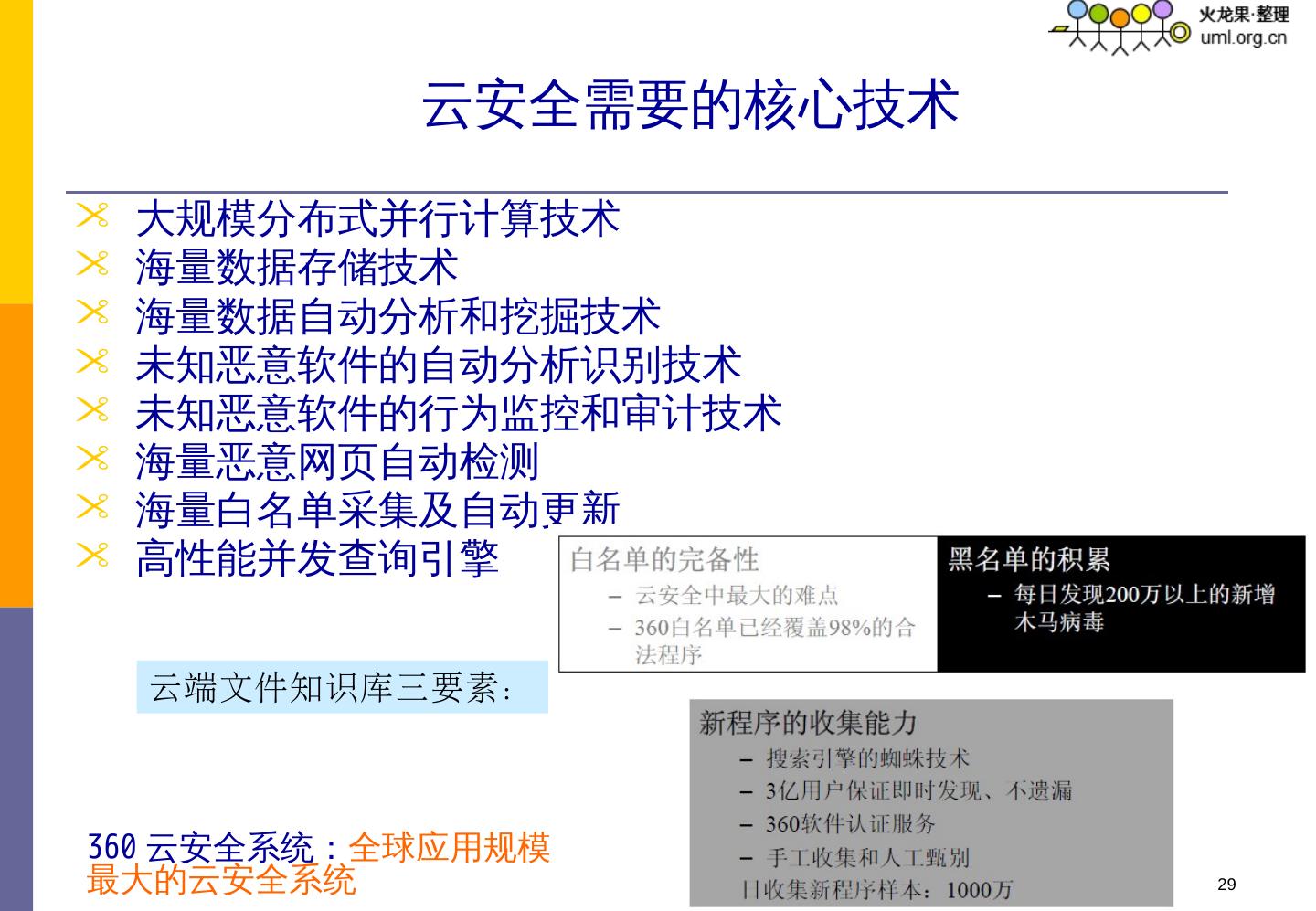 火龙果·整理
uml.org.cn

云安全需要的核心技术

大规模分布式并行计算技术
海量数据存储技术
海量数据自动分析和挖掘技术
未知恶意软件的自动分析识别技术
未知恶意软件的行为监控和审计技术
海量恶意网页自动检测
海量白名单采集及自动更新
高性能并发查询引擎

白名单的完备性
– 云安全中最大的难点
– 360白名单已经覆盖98%的合法程序

黑名单的积累
– 每日发现200万以上的新增木马病毒

云端文件知识库三要素：

新程序的收集能力
– 搜索引擎的蜘蛛技术
– 3亿用户保证即时发现、不遗漏
– 360软件认证服务
– 手工收集和人工甄别
日收集新程序样本：1000万

360 云安全系统：全球应用规模最大的云安全系统

29